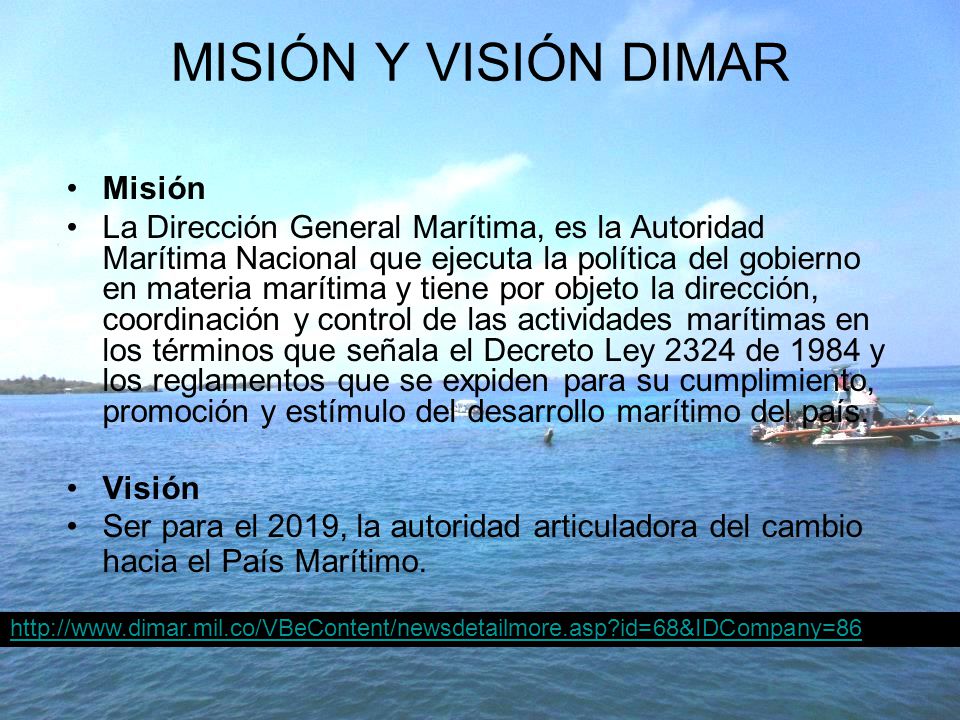 MISIÓN Y VISIÓN DIMAR

• Misión
• La Dirección General Marítima, es la Autoridad Marítima Nacional que ejecuta la política del gobierno en materia marítima y tiene por objeto la dirección, coordinación y control de las actividades marítimas en los términos que señala el Decreto Ley 2324 de 1984 y los reglamentos que se expiden para su cumplimiento, promoción y estímulo del desarrollo marítimo del país.

• Visión
• Ser para el 2019, la autoridad articuladora del cambio hacia el País Marítimo.

http://www.dimar.mil.co/VBeContent/newsdetailmore.asp?id=68&IDCompany=86